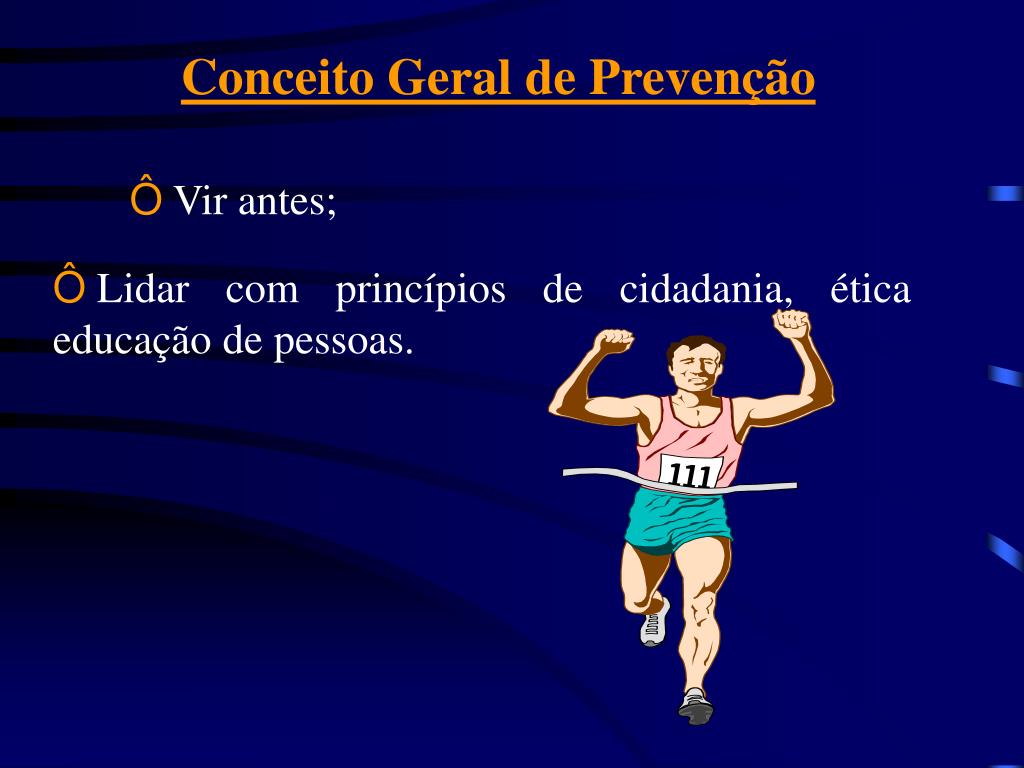 Conceito Geral de Prevenção

Ô Vir antes;

Ô Lidar com princípios de cidadania, ética educação de pessoas.

111